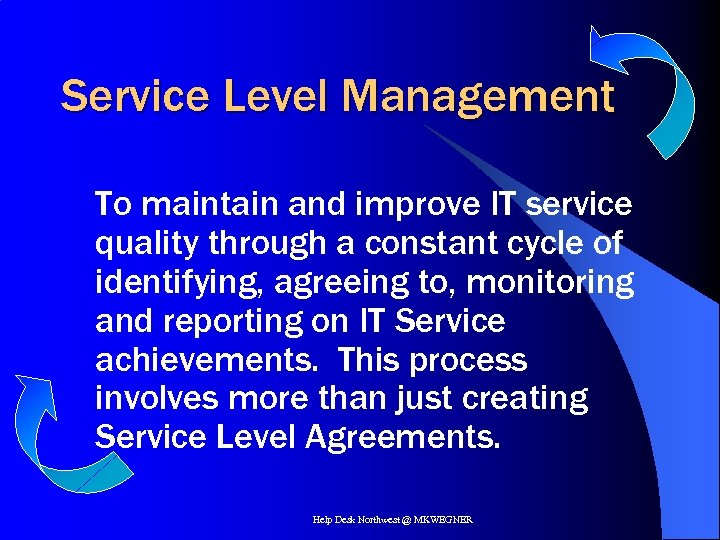 Service Level Management

To maintain and improve IT service quality through a constant cycle of identifying, agreeing to, monitoring and reporting on IT Service achievements. This process involves more than just creating Service Level Agreements.

Help Desk Northwest @ MKWEGNER